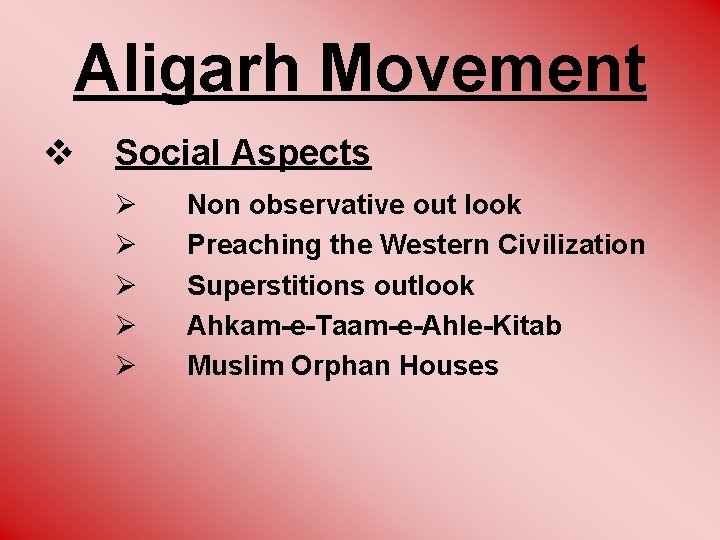 Aligarh Movement

❖ Social Aspects

➢ Non observative out look
➢ Preaching the Western Civilization
➢ Superstitions outlook
➢ Ahkam-e-Taam-e-Ahle-Kitab
➢ Muslim Orphan Houses